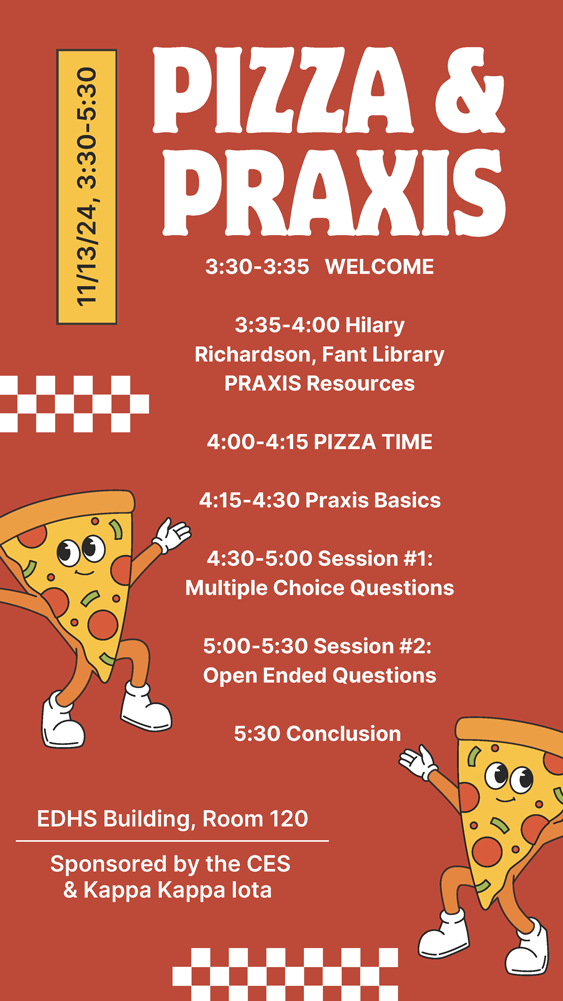 11/13/24, 3:30-5:30

PIZZA & PRAXIS

3:30-3:35 WELCOME

3:35-4:00 Hilary Richardson, Fant Library PRAXIS Resources

4:00-4:15 PIZZA TIME

4:15-4:30 Praxis Basics

4:30-5:00 Session #1: Multiple Choice Questions

5:00-5:30 Session #2: Open Ended Questions

5:30 Conclusion

EDHS Building, Room 120

Sponsored by the CES & Kappa Kappa Iota